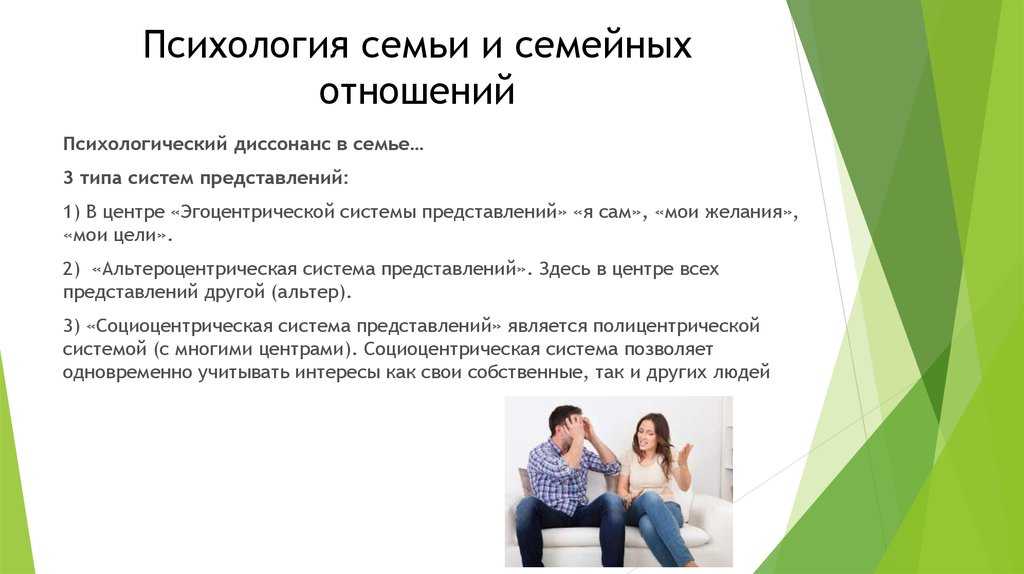 Психология семьи и семейных отношений

Психологический диссонанс в семье…

3 типа систем представлений:

1) В центре «Эгоцентрической системы представлений» «я сам», «мои желания», «мои цели».

2) «Альтероцентрическая система представлений». Здесь в центре всех представлений другой (альтер).

3) «Социоцентрическая система представлений» является полицентрической системой (с многими центрами). Социоцентрическая система позволяет одновременно учитывать интересы как свои собственные, так и других людей